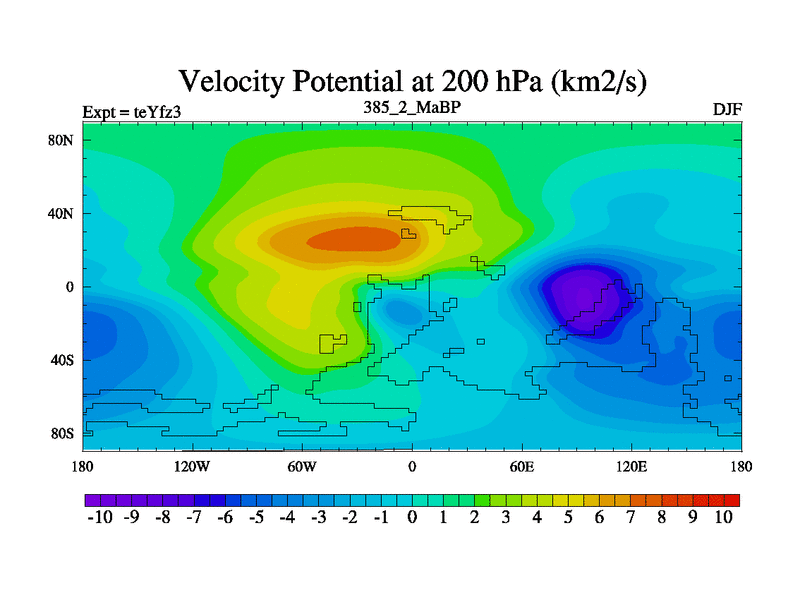 Velocity Potential at 200 hPa (km2/s)

Expt = teYfz3
385_2_MaBP
DJF

80N
40N
0
40S
80S

180
120W
60W
0
60E
120E
180

-10 -9 -8 -7 -6 -5 -4 -3 -2 -1 0 1 2 3 4 5 6 7 8 9 10